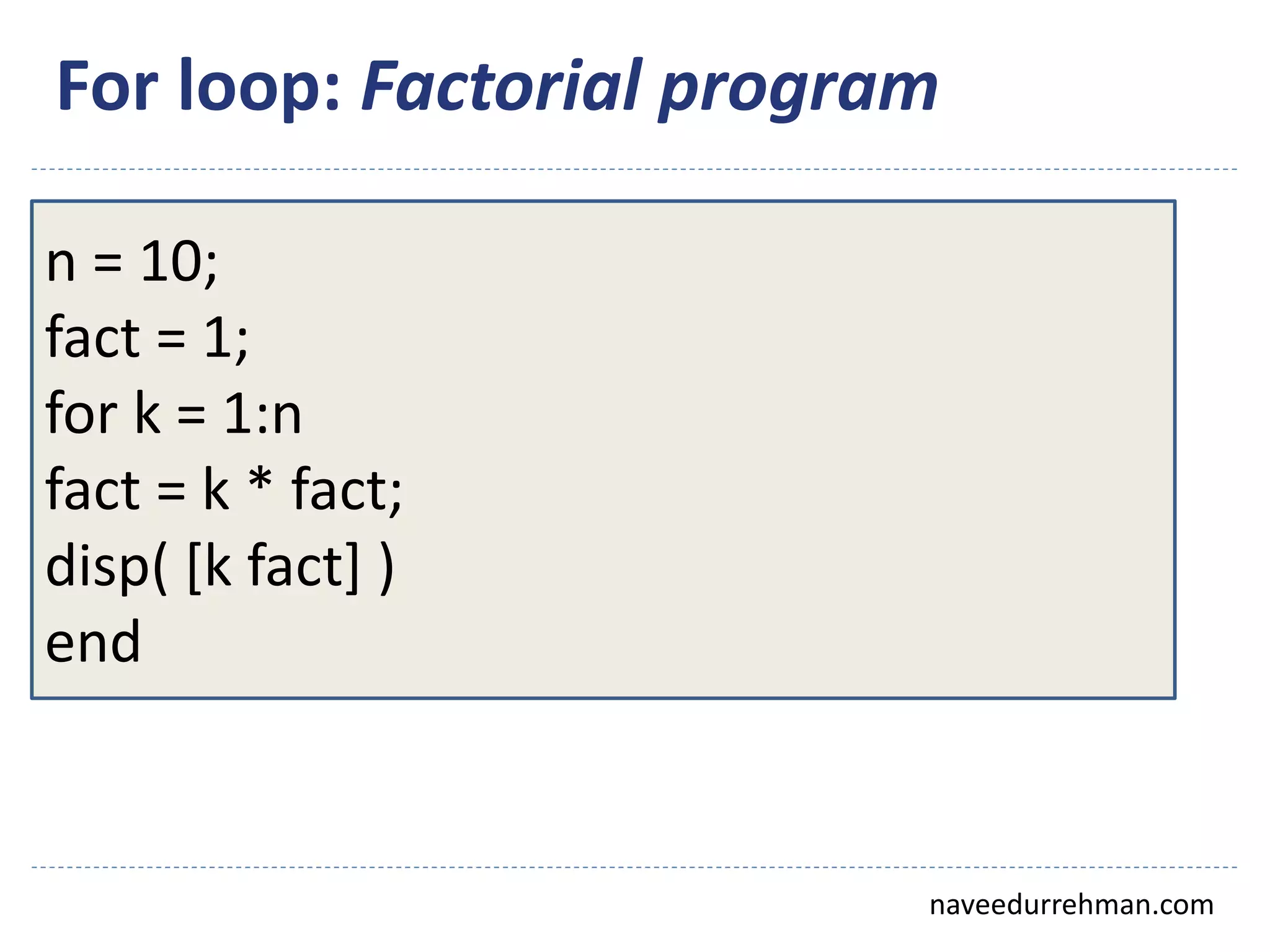 For loop: Factorial program

n = 10;
fact = 1;
for k = 1:n
fact = k * fact;
disp( [k fact] )
end

naveedurrehman.com